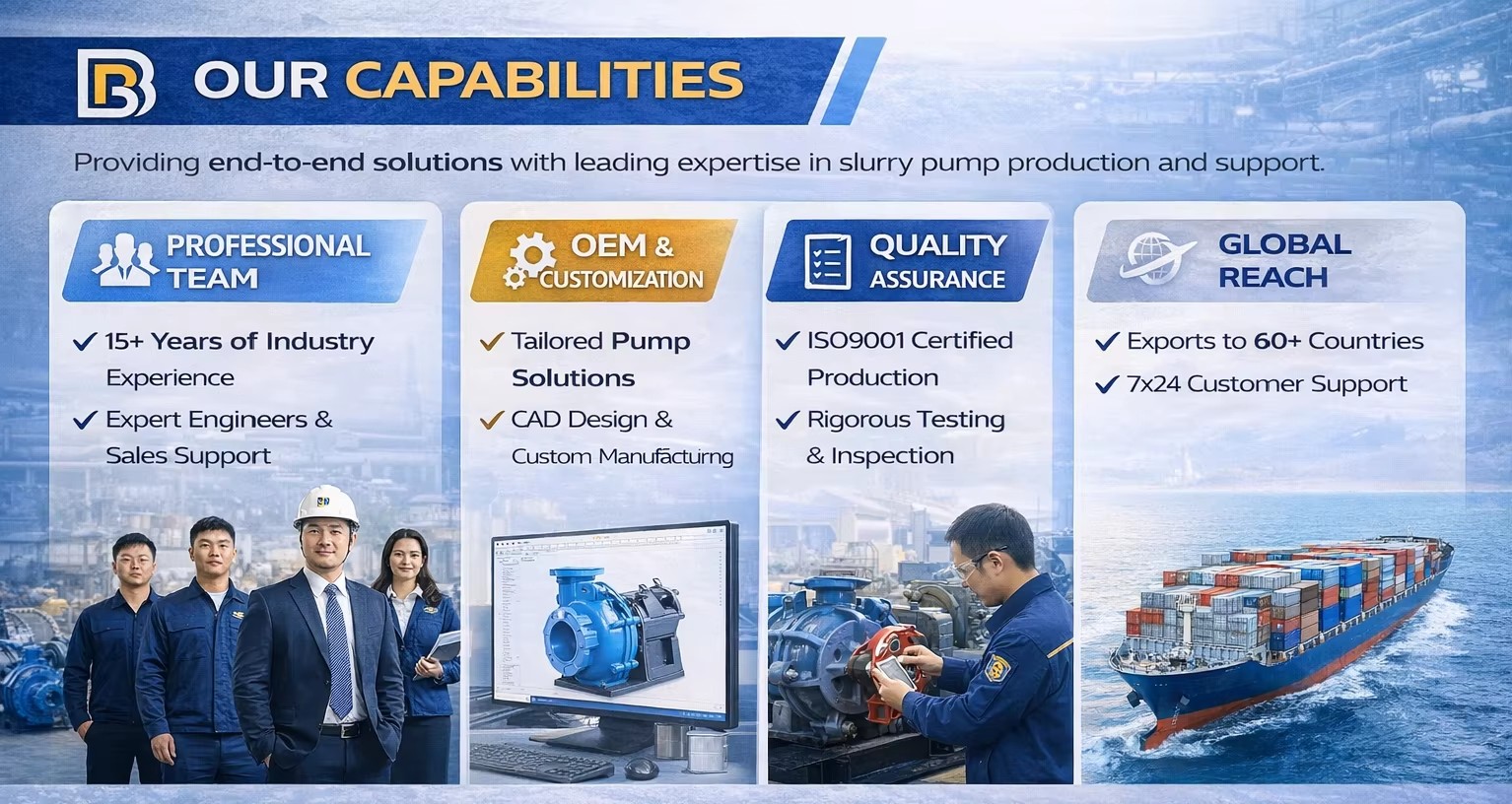 OUR CAPABILITIES

Providing end-to-end solutions with leading expertise in slurry pump production and support.

PROFESSIONAL TEAM

✓ 15+ Years of Industry Experience
✓ Expert Engineers & Sales Support

OEM & CUSTOMIZATION

✓ Tailored Pump Solutions
✓ CAD Design & Custom Manufacturng

QUALITY ASSURANCE

✓ ISO9001 Certified Production
✓ Rigorous Testing & Inspection

GLOBAL REACH

✓ Exports to 60+ Countries
✓ 7x24 Customer Support